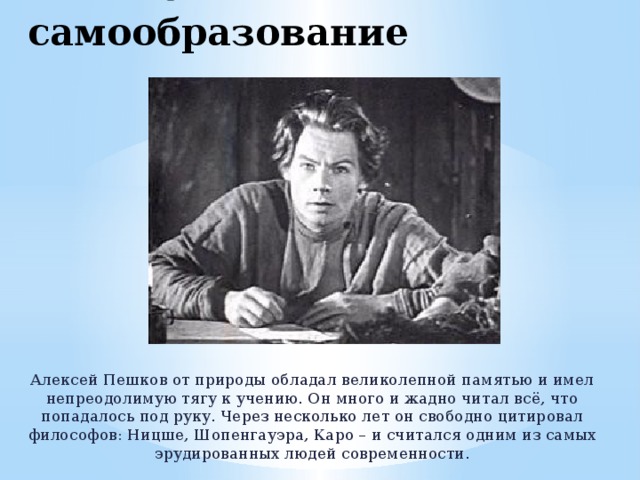 самообразование

Алексей Пешков от природы обладал великолепной памятью и имел непреодолимую тягу к учению. Он много и жадно читал всё, что попадалось под руку. Через несколько лет он свободно цитировал философов: Ницше, Шопенгауэра, Каро – и считался одним из самых эрудированных людей современности.